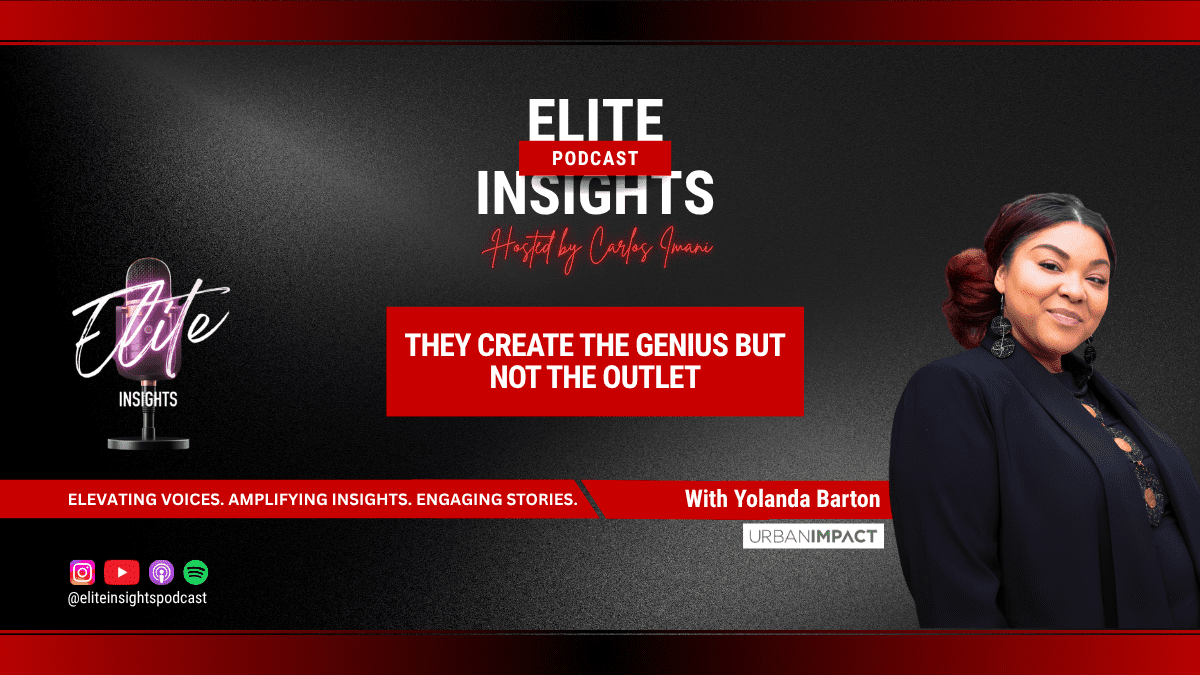 ELITE
PODCAST
INSIGHTS
Hosted by Carlos Imani

Elite
INSIGHTS

THEY CREATE THE GENIUS BUT NOT THE OUTLET

ELEVATING VOICES. AMPLIFYING INSIGHTS. ENGAGING STORIES.

With Yolanda Barton

URBANIMPACT

@eliteinsightspodcast